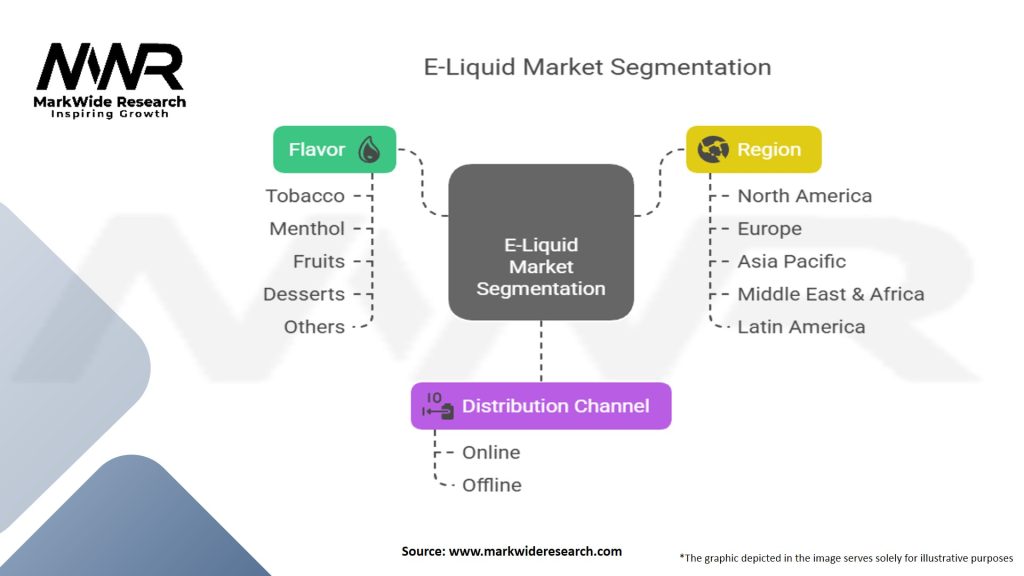 MWR
MarkWide Research
Inspiring Growth

E-Liquid Market Segmentation

Flavor
Tobacco
Menthol
Fruits
Desserts
Others

E-Liquid Market Segmentation

Region
North America
Europe
Asia Pacific
Middle East & Africa
Latin America

Distribution Channel
Online
Offline

Source: www.markwideresearch.com

*The graphic depicted in the image serves solely for illustrative purposes